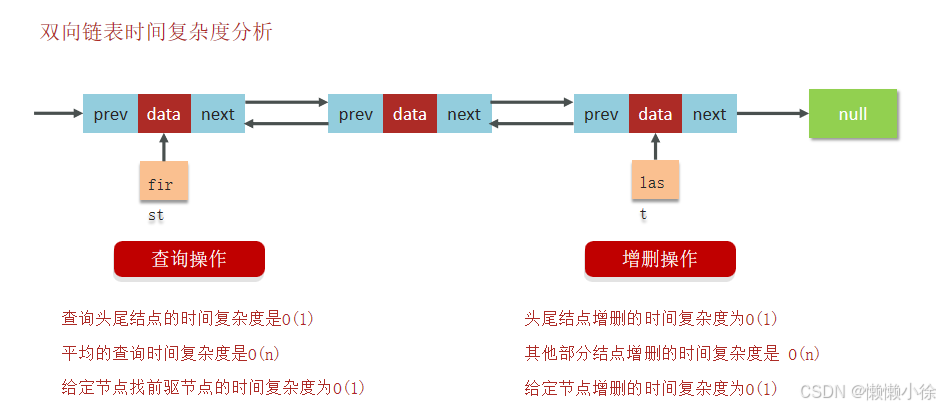 双向链表时间复杂度分析

prev data next

prev data next

prev data next

null

fir
st

las
t

查询操作

增删操作

查询头尾结点的时间复杂度是O(1)

平均的查询时间复杂度是O(n)

给定节点找前驱节点的时间复杂度为O(1)

头尾结点增删的时间复杂度为O(1)

其他部分结点增删的时间复杂度是 O(n)

给定节点增删的时间复杂度为O(1)

CSDN @懒懒小徐